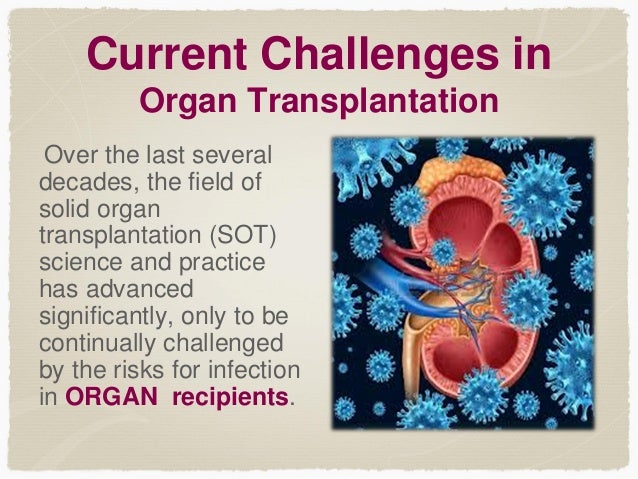 Current Challenges in
Organ Transplantation

Over the last several decades, the field of solid organ transplantation (SOT) science and practice has advanced significantly, only to be continually challenged by the risks for infection in ORGAN recipients.